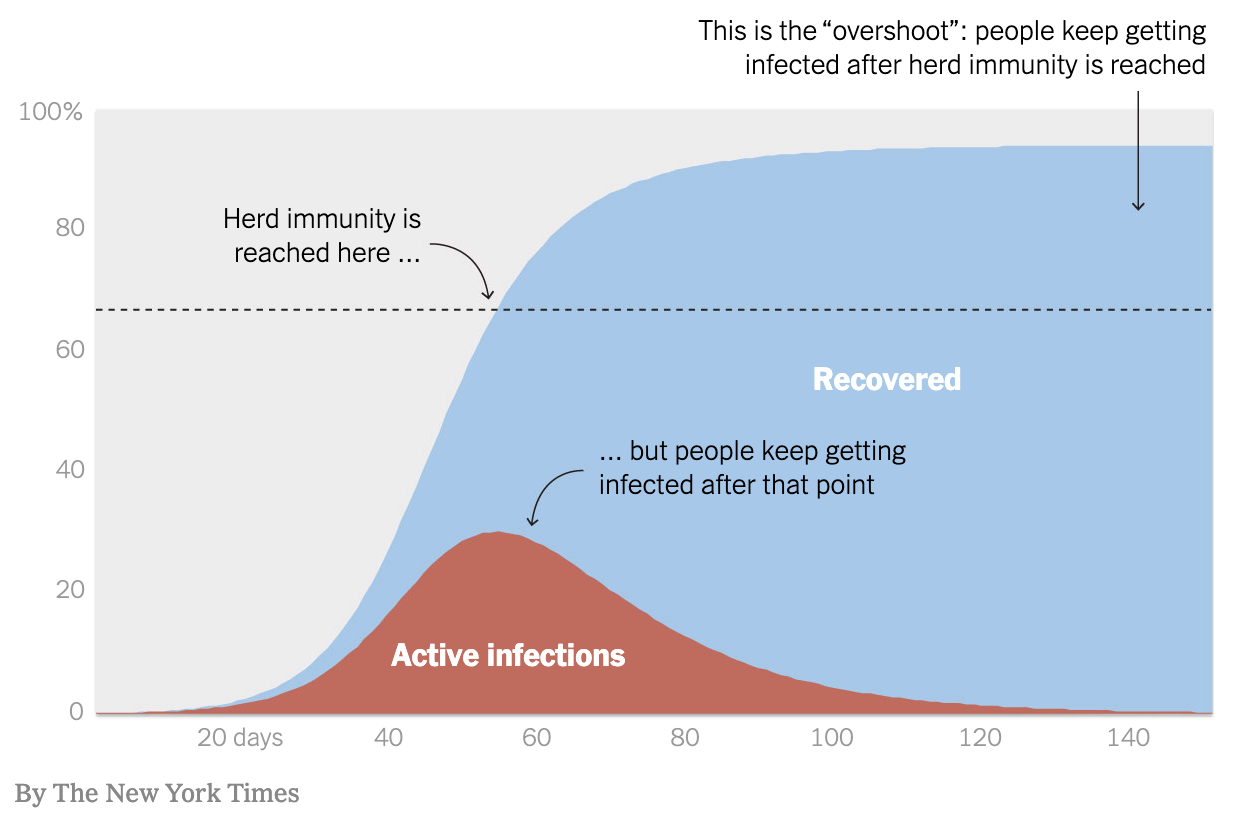 This is the “overshoot”: people keep getting infected after herd immunity is reached

100%

80

60

40

20

0

Herd immunity is reached here ...

Recovered

... but people keep getting infected after that point

Active infections

20 days

40

60

80

100

120

140

By The New York Times